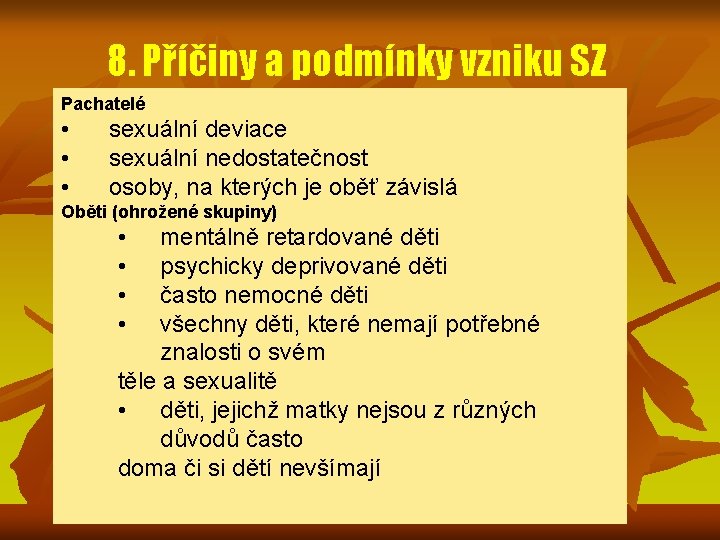 8. Příčiny a podmínky vzniku SZ

Pachatelé
• sexuální deviace
• sexuální nedostatečnost
• osoby, na kterých je oběť závislá

Oběti (ohrožené skupiny)
• mentálně retardované děti
• psychicky deprivované děti
• často nemocné děti
• všechny děti, které nemají potřebné znalosti o svém
těle a sexualitě
• děti, jejichž matky nejsou z různých důvodů často
doma či si dětí nevšímají